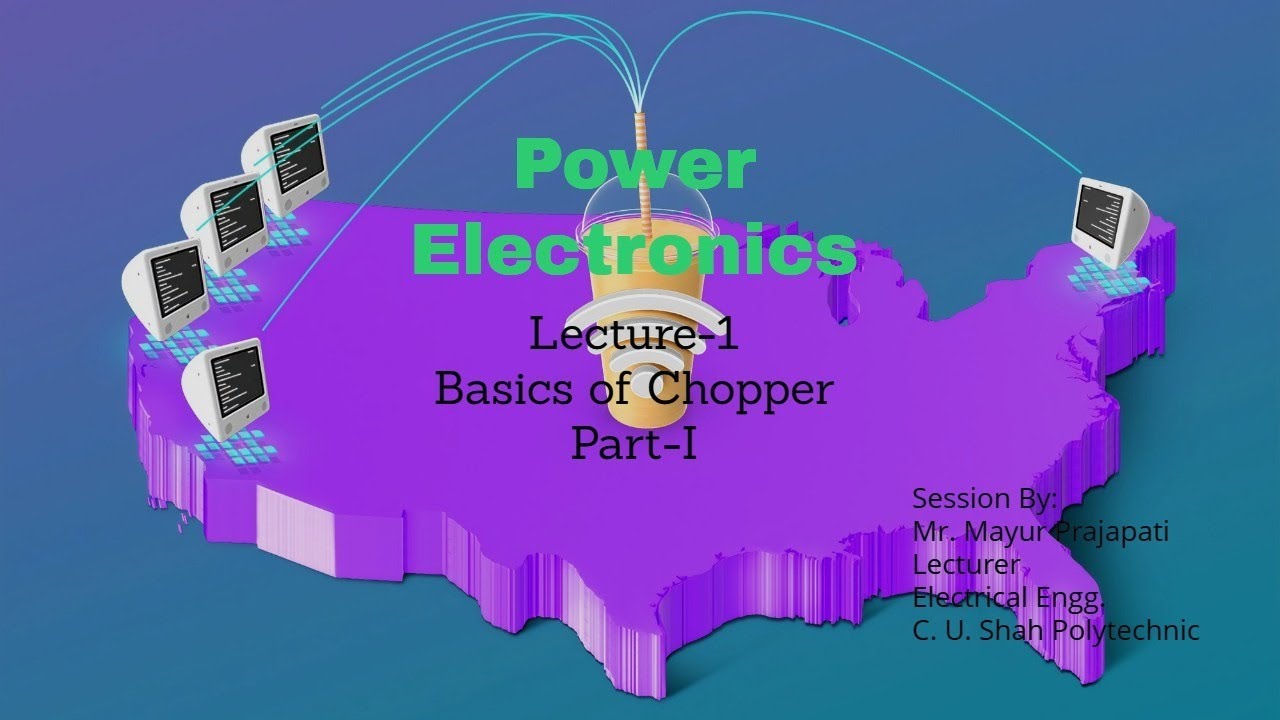 Power Electronics

Lecture-1
Basics of Chopper
Part-I

Session By:
Mr. Mayur Prajapati
Lecturer
Electrical Engg.
C. U. Shah Polytechnic